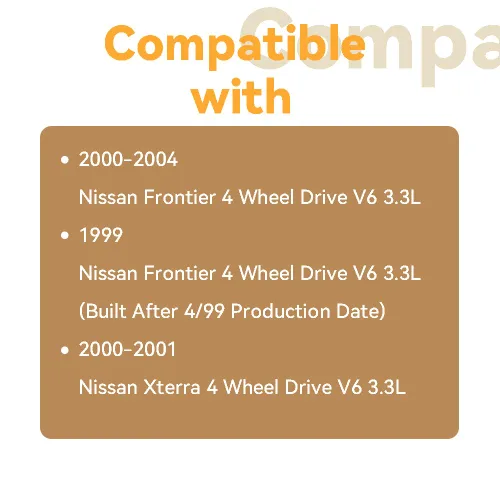 Compa

Compatible with

• 2000-2004
Nissan Frontier 4 Wheel Drive V6 3.3L

• 1999
Nissan Frontier 4 Wheel Drive V6 3.3L
(Built After 4/99 Production Date)

• 2000-2001
Nissan Xterra 4 Wheel Drive V6 3.3L